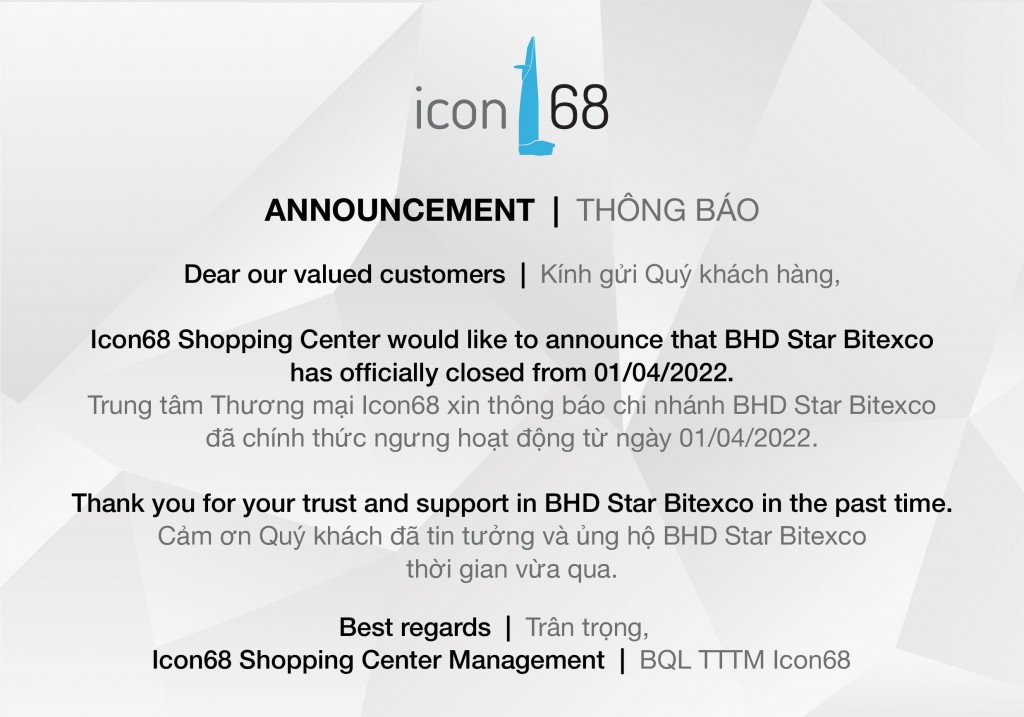 icon 68

ANNOUNCEMENT | THÔNG BÁO

Dear our valued customers | Kính gửi Quý khách hàng,

Icon68 Shopping Center would like to announce that BHD Star Bitexco has officially closed from 01/04/2022.
Trung tâm Thương mại Icon68 xin thông báo chi nhánh BHD Star Bitexco đã chính thức ngưng hoạt động từ ngày 01/04/2022.

Thank you for your trust and support in BHD Star Bitexco in the past time.
Cảm ơn Quý khách đã tin tưởng và ủng hộ BHD Star Bitexco thời gian vừa qua.

Best regards | Trân trọng,
Icon68 Shopping Center Management | BQL TTTM Icon68